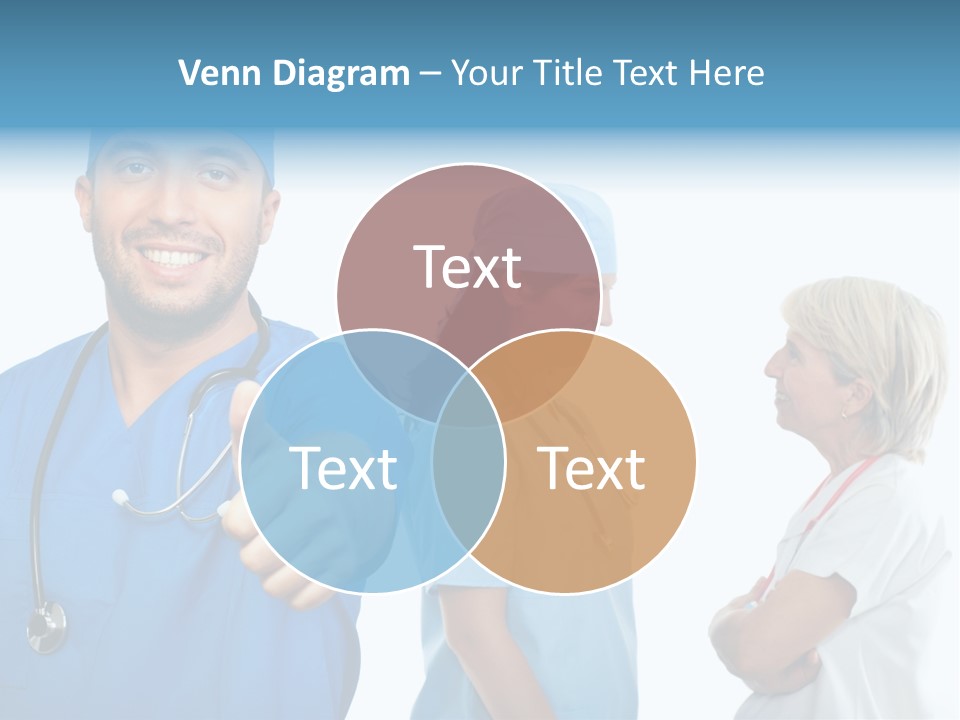 Venn Diagram – Your Title Text Here

Text

Text

Text